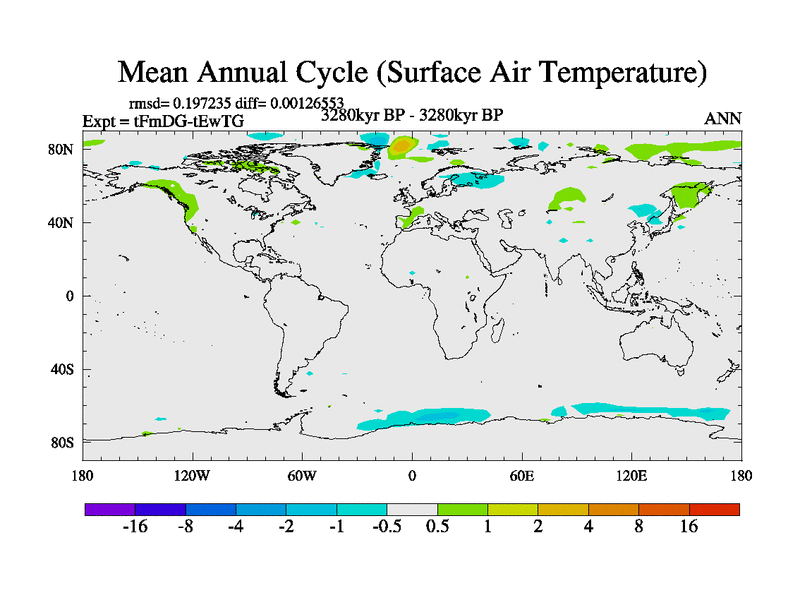 Mean Annual Cycle (Surface Air Temperature)

rmsd= 0.197235 diff= 0.00126553
Expt = tFmDG-tEwTG
3280kyr BP - 3280kyr BP
ANN

80N
40N
0
40S
80S

180
120W
60W
0
60E
120E
180

-16 -8 -4 -2 -1 -0.5 0.5 1 2 4 8 16